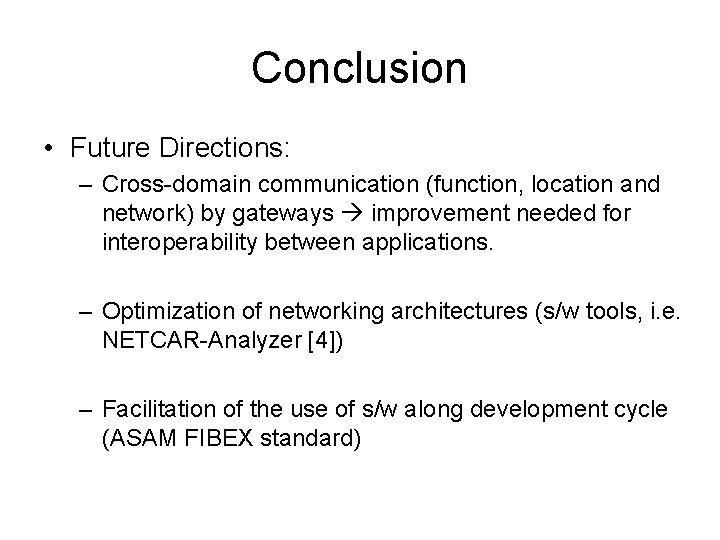 Conclusion

• Future Directions:

– Cross-domain communication (function, location and network) by gateways → improvement needed for interoperability between applications.

– Optimization of networking architectures (s/w tools, i.e. NETCAR-Analyzer [4])

– Facilitation of the use of s/w along development cycle (ASAM FIBEX standard)